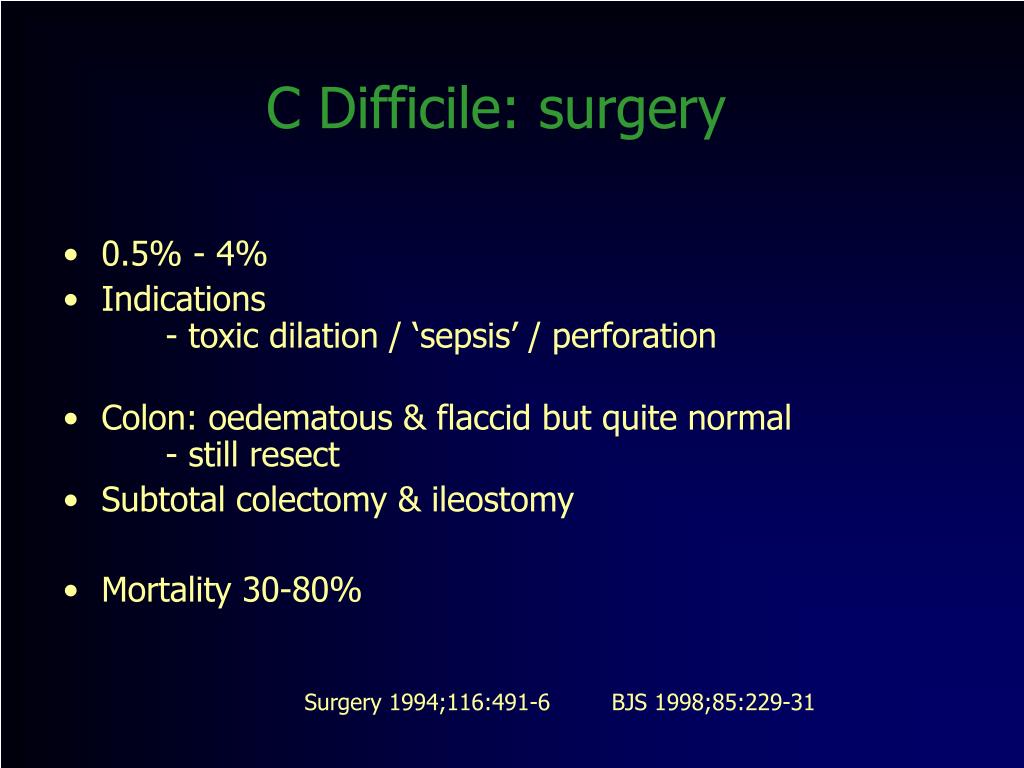 C Difficile: surgery

• 0.5% - 4%
• Indications
- toxic dilation / ‘sepsis’ / perforation

• Colon: oedematous & flaccid but quite normal
- still resect
• Subtotal colectomy & ileostomy

• Mortality 30-80%

Surgery 1994;116:491-6 BJS 1998;85:229-31